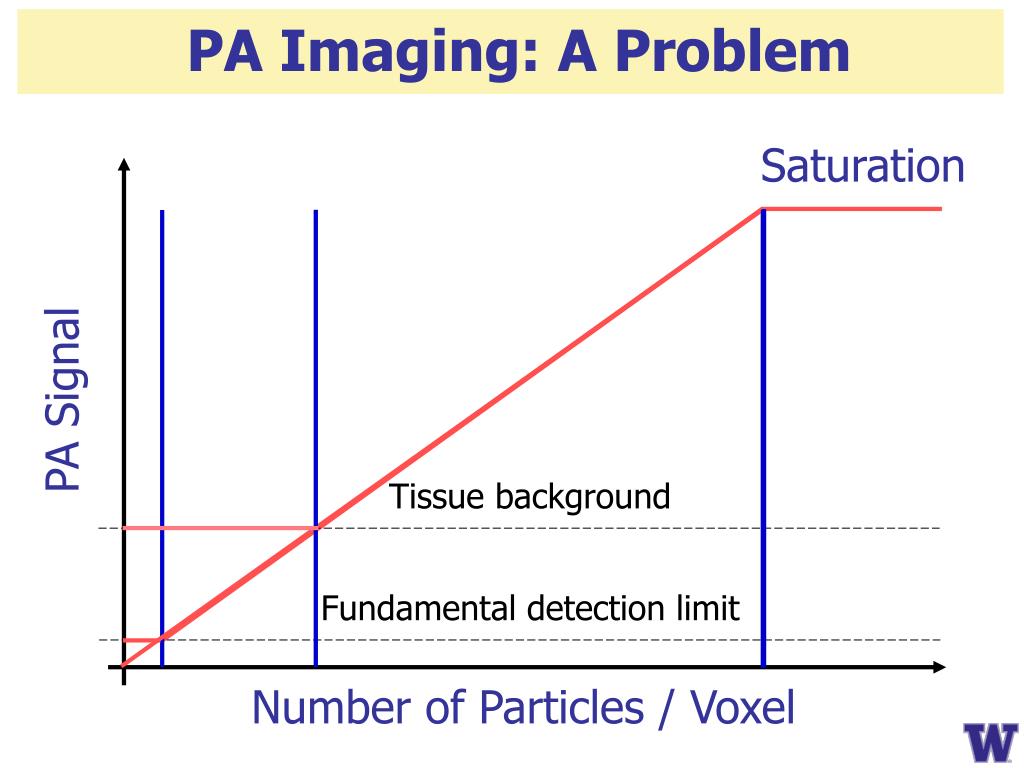 PA Imaging: A Problem

Saturation

PA Signal

Tissue background

Fundamental detection limit

Number of Particles / Voxel

W